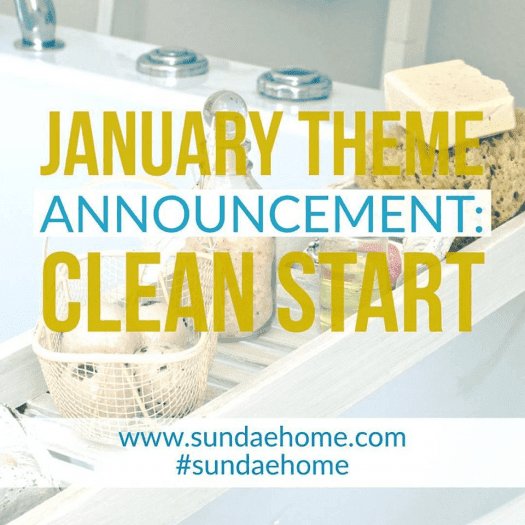 JANUARY THEME
ANNOUNCEMENT:
CLEAN START

www.sundaehome.com
#sundaehome